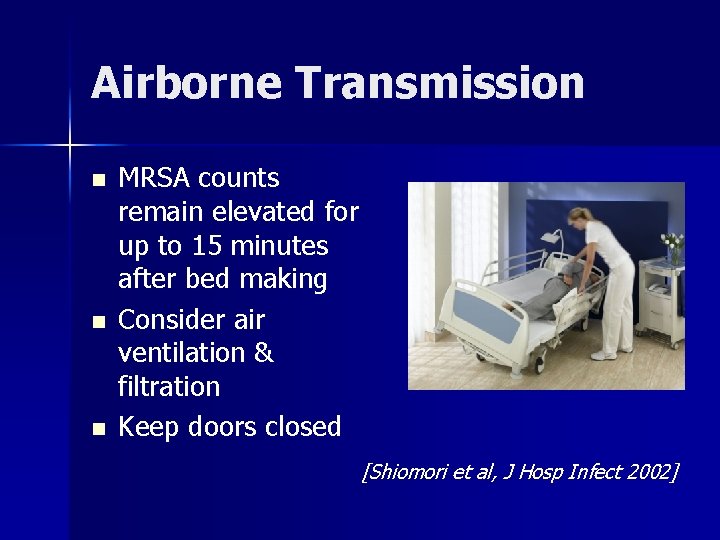 Airborne Transmission

- MRSA counts remain elevated for up to 15 minutes after bed making
- Consider air ventilation & filtration
- Keep doors closed

[Shiomori et al, J Hosp Infect 2002]